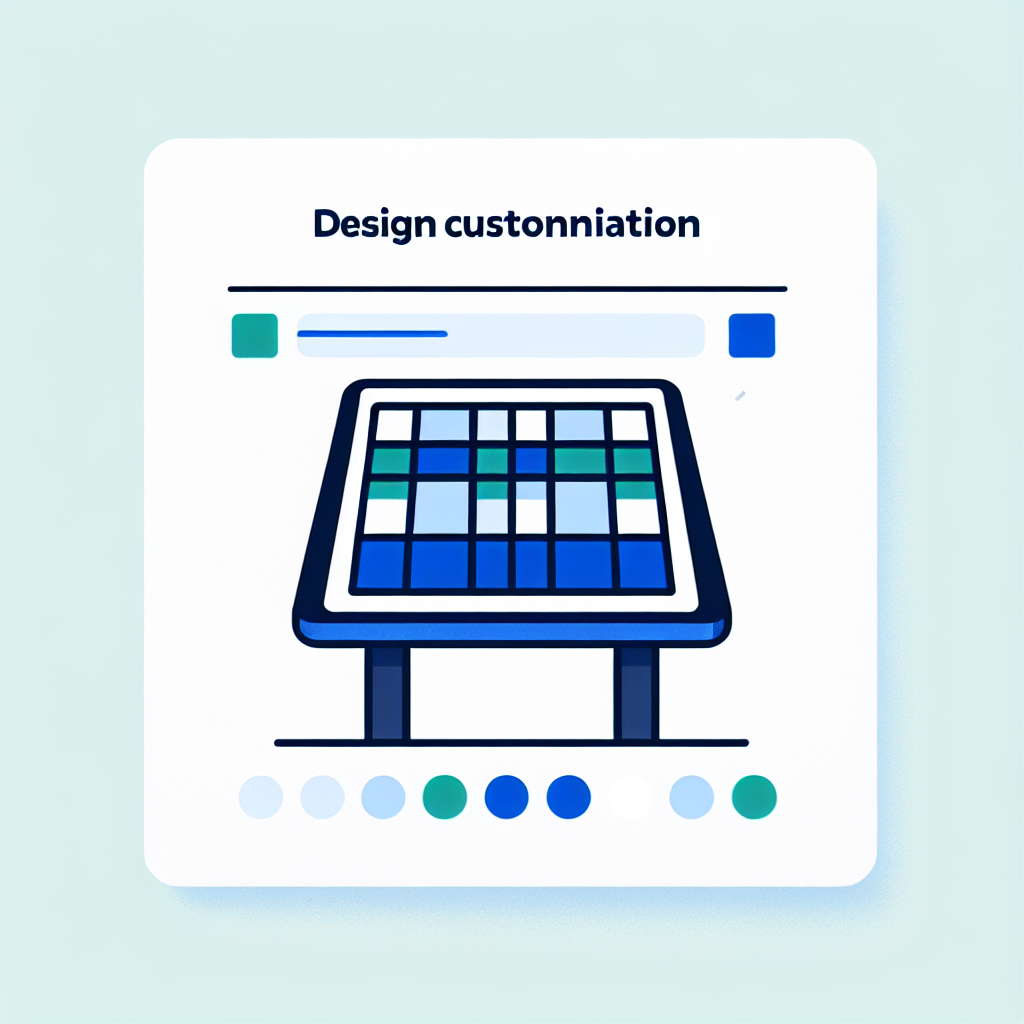 Design custonniation